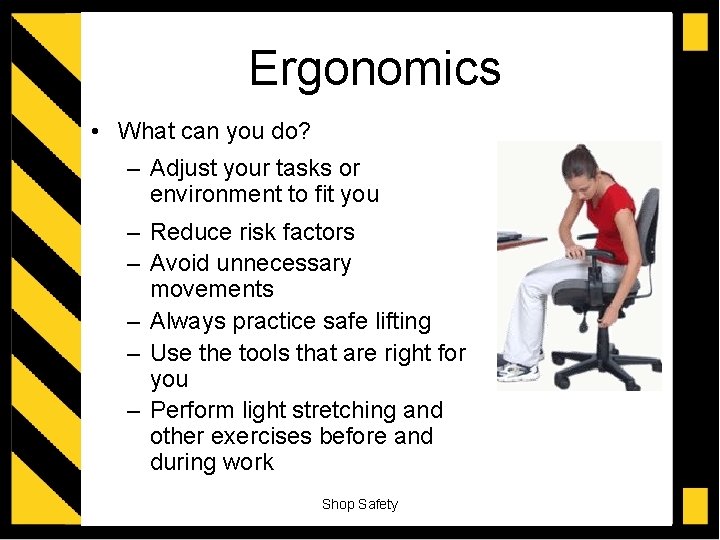 Ergonomics

• What can you do?
– Adjust your tasks or environment to fit you
– Reduce risk factors
– Avoid unnecessary movements
– Always practice safe lifting
– Use the tools that are right for you
– Perform light stretching and other exercises before and during work

Shop Safety